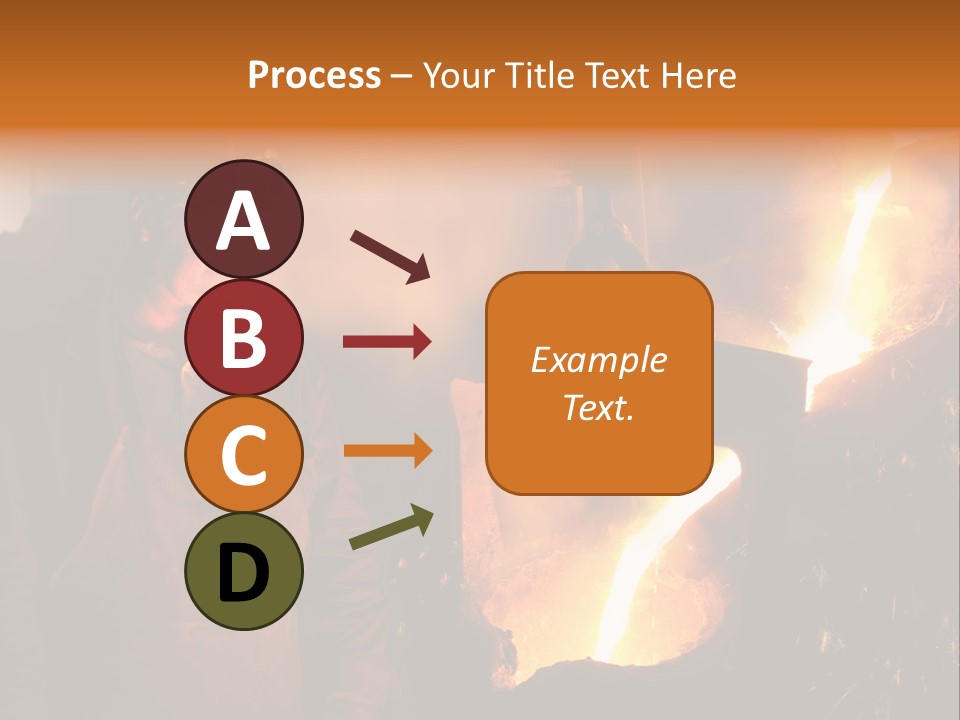 Process – Your Title Text Here

A

B

C

D

Example Text.